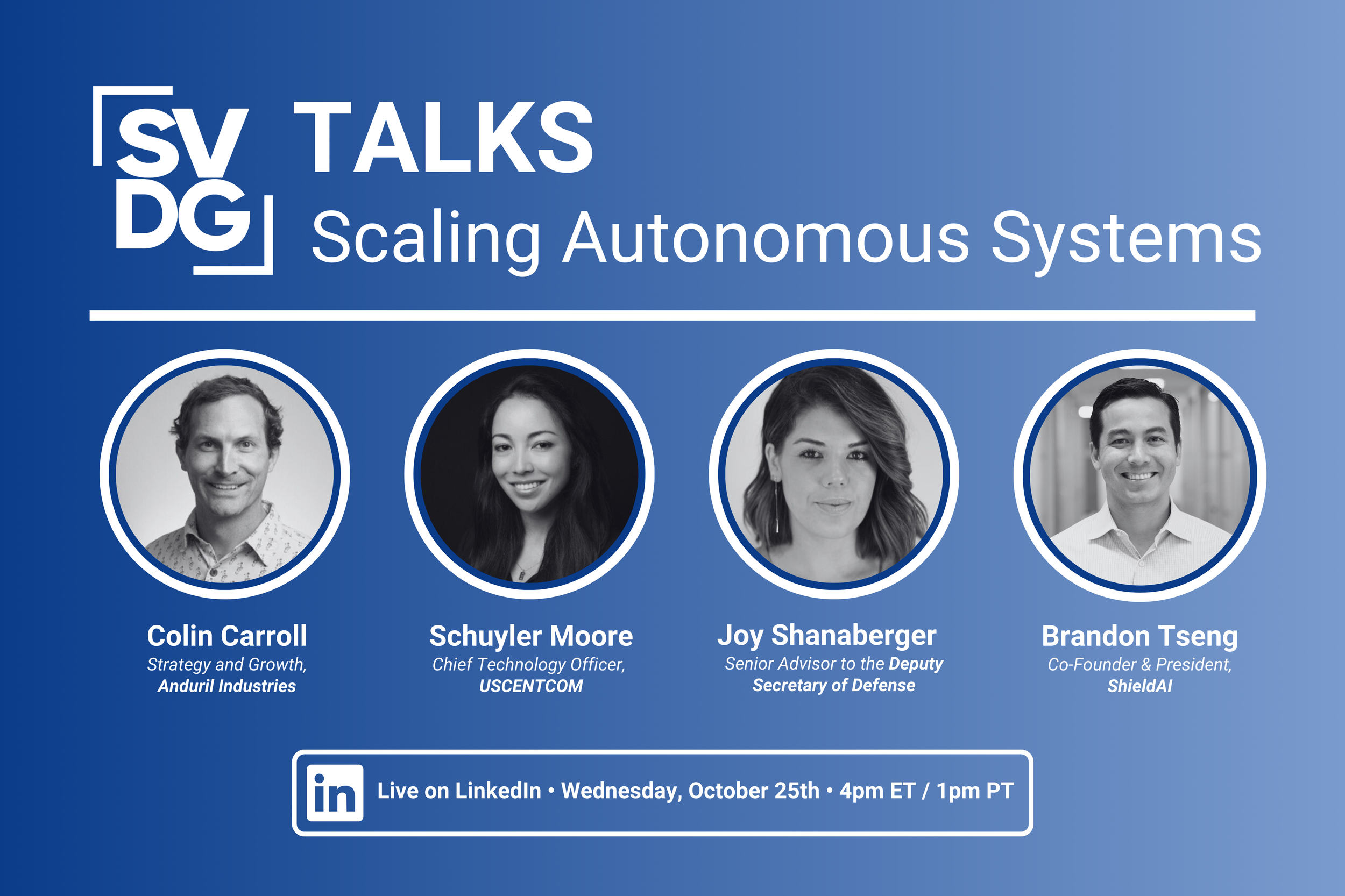 SV DG TALKS

Scaling Autonomous Systems

Colin Carroll
Strategy and Growth,
Anduril Industries

Schuyler Moore
Chief Technology Officer,
USCENTCOM

Joy Shanaberger
Senior Advisor to the Deputy
Secretary of Defense

Brandon Tseng
Co-Founder & President,
ShieldAI

in Live on LinkedIn • Wednesday, October 25th • 4pm ET / 1pm PT